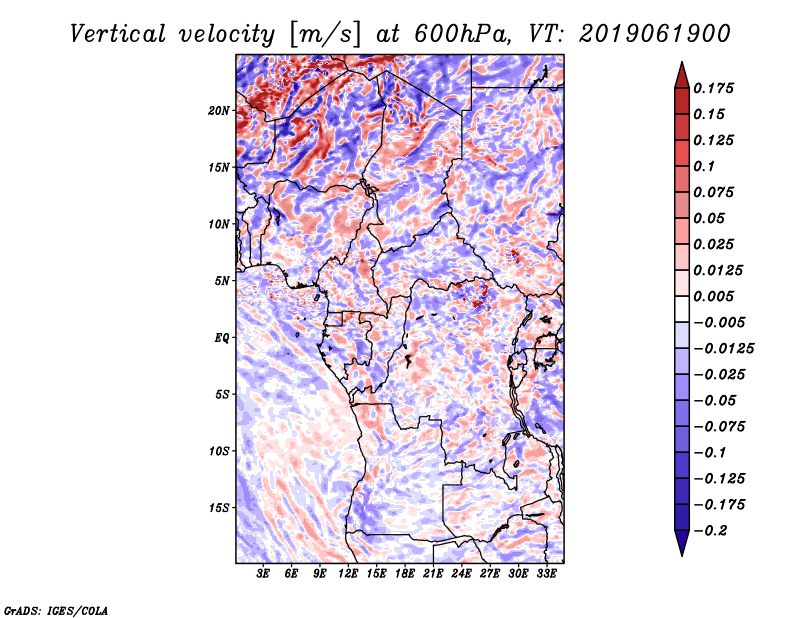 Vertical velocity [m/s] at 600hPa, VT: 2019061900

20N
15N
10N
5N
EQ
5S
10S
15S

3E 6E 9E 12E 15E 18E 21E 24E 27E 30E 33E

0.175
0.15
0.125
0.1
0.075
0.05
0.025
0.0125
0.005
−0.005
−0.0125
−0.025
−0.05
−0.075
−0.1
−0.125
−0.175
−0.2

GrADS: IGES/COLA